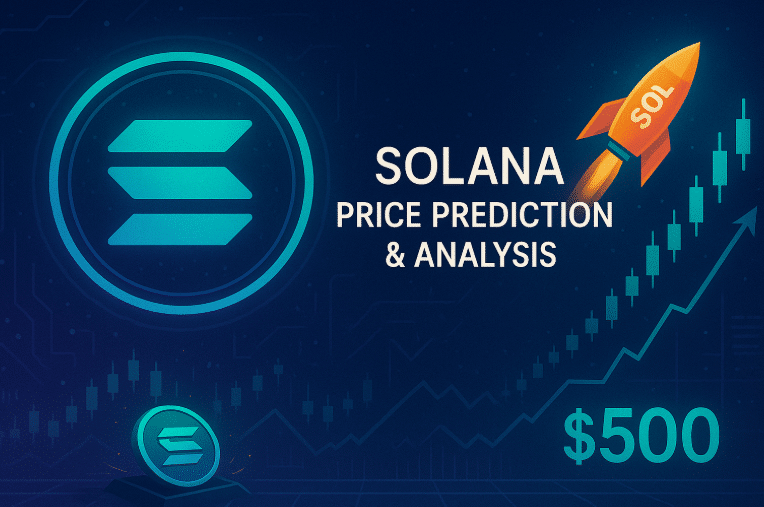 SOL

SOLANA
PRICE PREDICTION
& ANALYSIS

$500